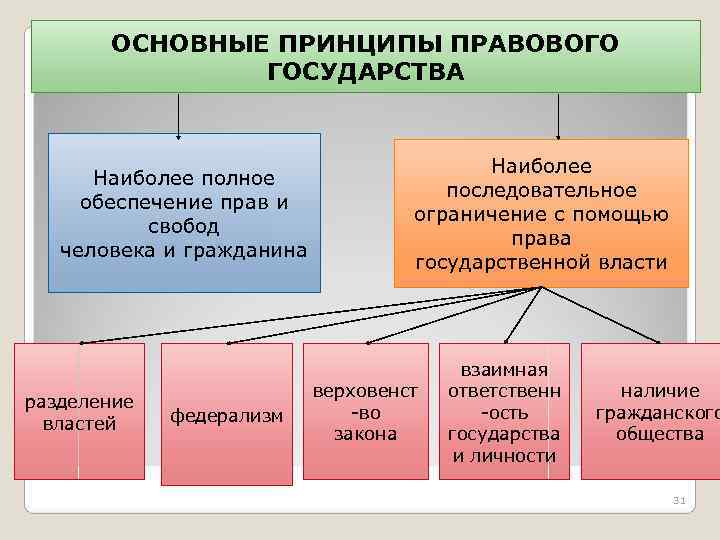 ОСНОВНЫЕ ПРИНЦИПЫ ПРАВОВОГО ГОСУДАРСТВА

Наиболее полное обеспечение прав и свобод человека и гражданина

Наиболее последовательное ограничение с помощью права государственной власти

разделение властей

федерализм

верховенст -во закона

взаимная ответственн -ость государства и личности

наличие гражданского общества

31